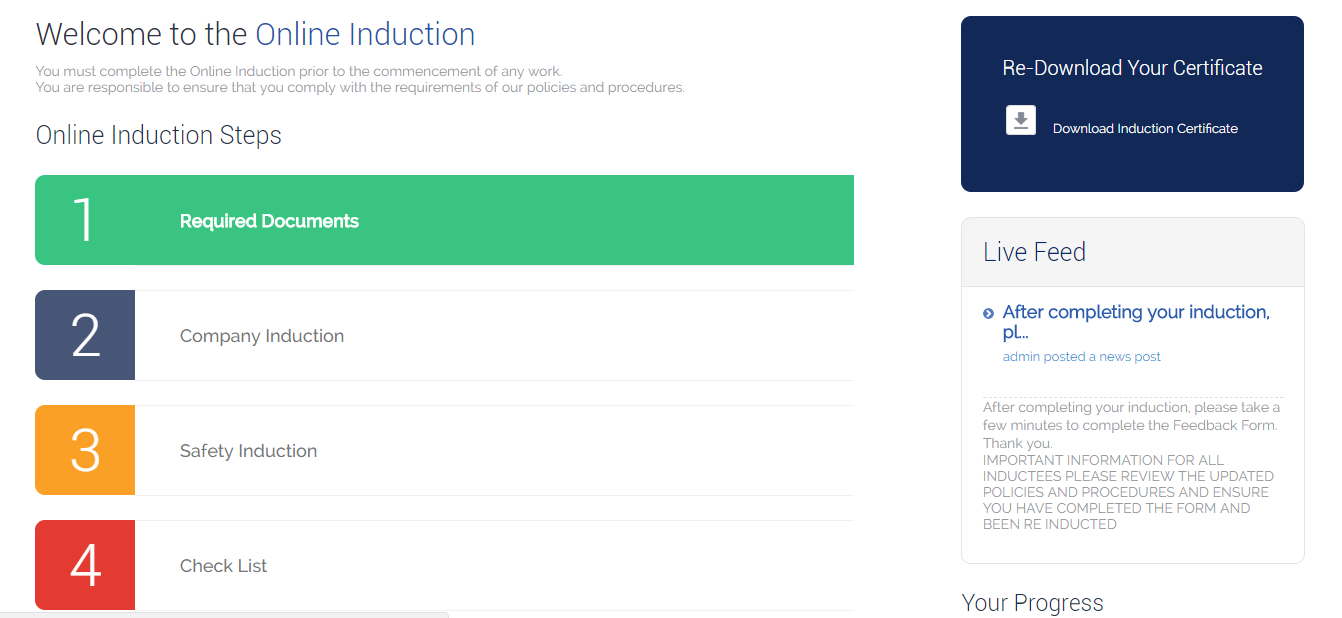 Welcome to the Online Induction

You must complete the Online Induction prior to the commencement of any work.
You are responsible to ensure that you comply with the requirements of our policies and procedures.

Online Induction Steps

1 Required Documents

2 Company Induction

3 Safety Induction

4 Check List

Re-Download Your Certificate

Download Induction Certificate

Live Feed

After completing your induction, pl...
admin posted a news post

After completing your induction, please take a few minutes to complete the Feedback Form. Thank you.
IMPORTANT INFORMATION FOR ALL INDUCTEES PLEASE REVIEW THE UPDATED POLICIES AND PROCEDURES AND ENSURE YOU HAVE COMPLETED THE FORM AND BEEN RE INDUCTED

Your Progress